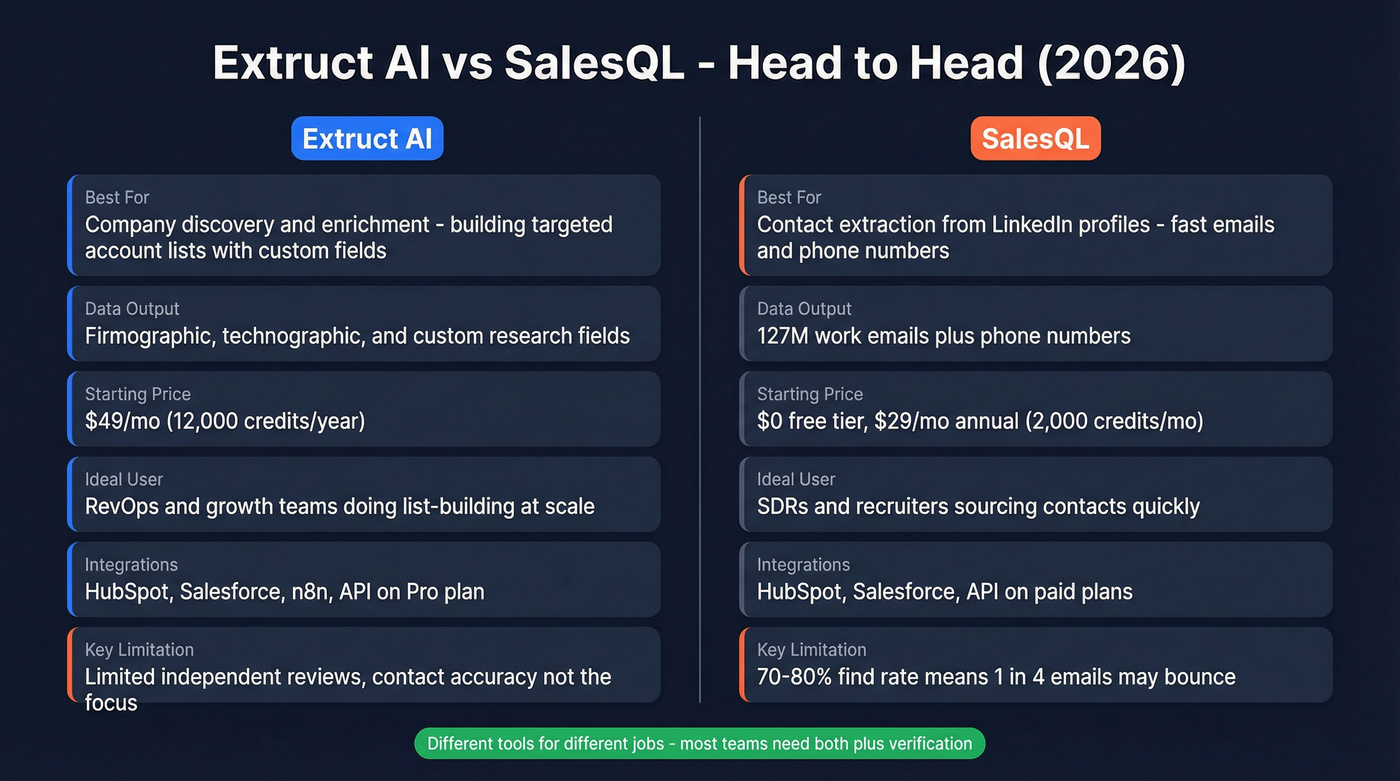 Extruct AI vs SalesQL - Head to Head (2026)

Extruct AI

Best For
Company discovery and enrichment - building targeted account lists with custom fields

Data Output
Firmographic, technographic, and custom research fields

Starting Price
$49/mo (12,000 credits/year)

Ideal User
RevOps and growth teams doing list-building at scale

Integrations
HubSpot, Salesforce, n8n, API on Pro plan

Key Limitation
Limited independent reviews, contact accuracy not the focus

SalesQL

Best For
Contact extraction from LinkedIn profiles - fast emails and phone numbers

Data Output
127M work emails plus phone numbers

Starting Price
$0 free tier, $29/mo annual (2,000 credits/mo)

Ideal User
SDRs and recruiters sourcing contacts quickly

Integrations
HubSpot, Salesforce, API on paid plans

Key Limitation
70-80% find rate means 1 in 4 emails may bounce

Different tools for different jobs - most teams need both plus verification